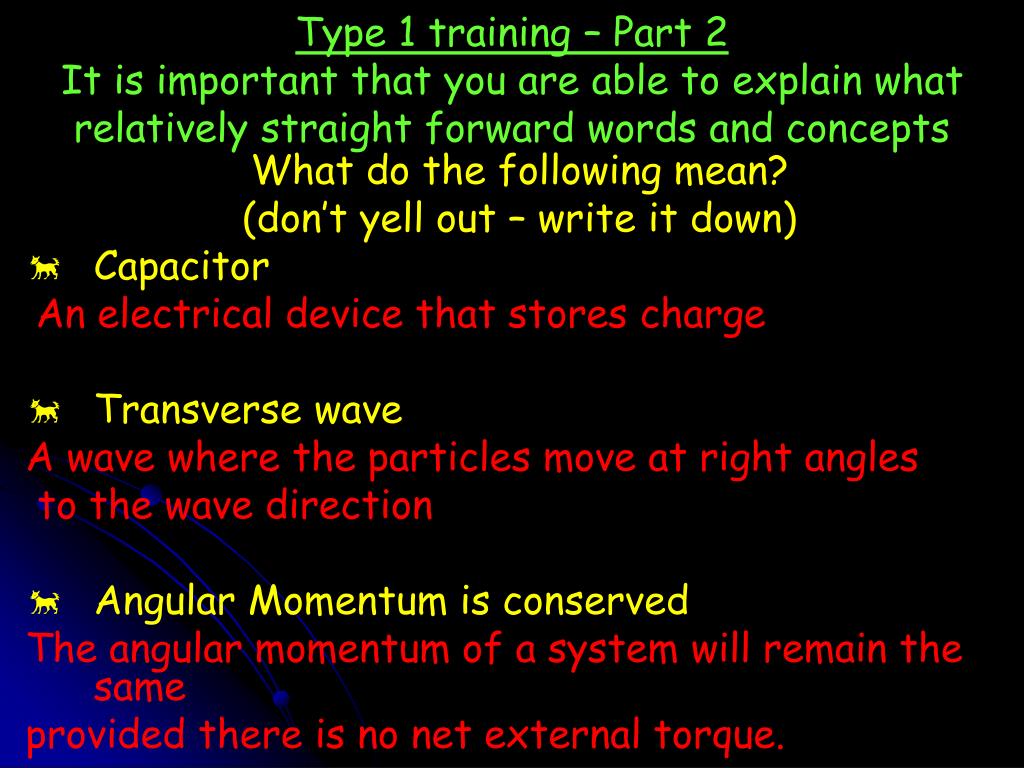 Type 1 training – Part 2
It is important that you are able to explain what relatively straight forward words and concepts
What do the following mean?
(don't yell out – write it down)

Capacitor
An electrical device that stores charge

Transverse wave
A wave where the particles move at right angles to the wave direction

Angular Momentum is conserved
The angular momentum of a system will remain the same provided there is no net external torque.